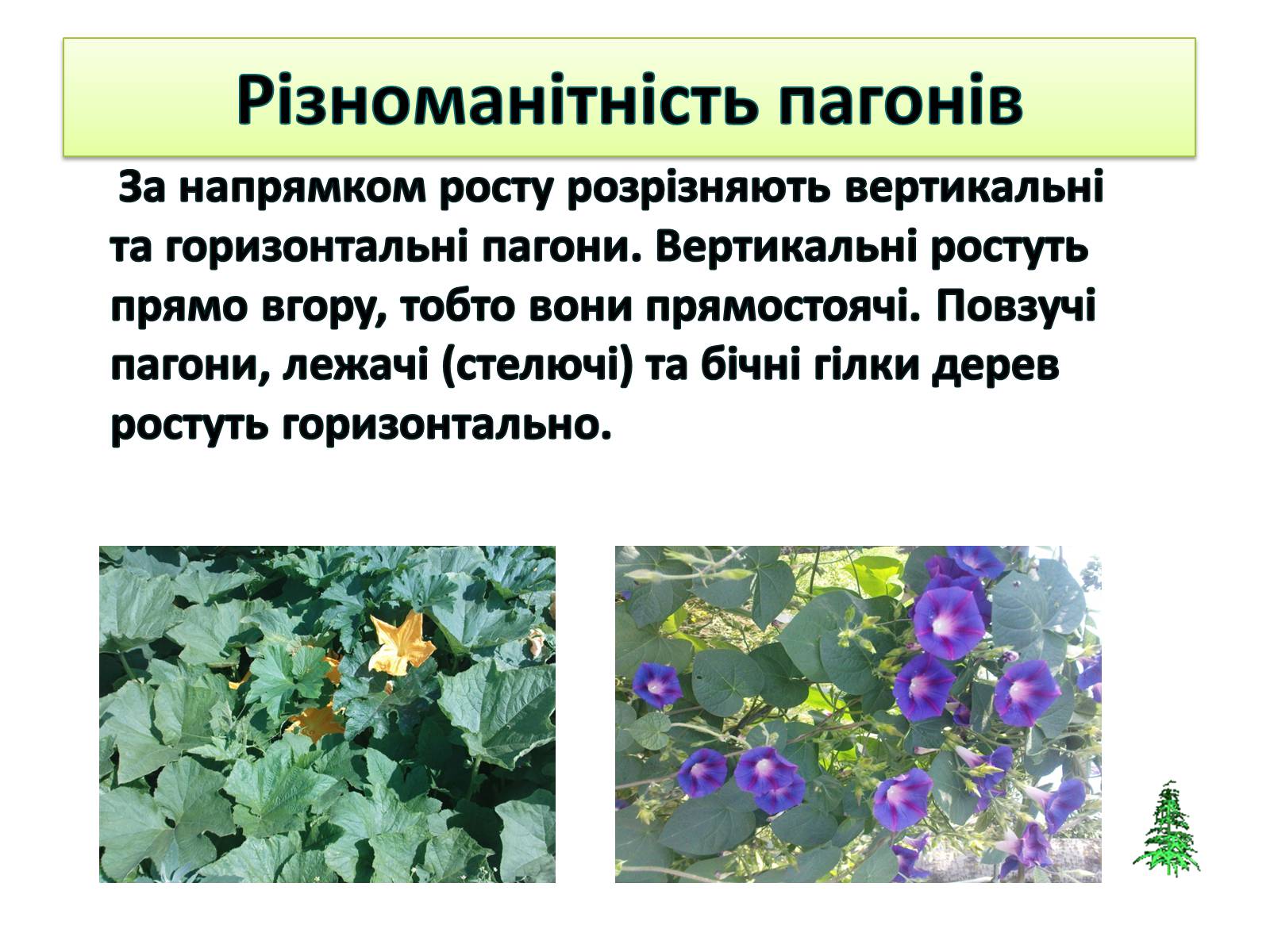 Різноманітність пагонів

За напрямком росту розрізняють вертикальні та горизонтальні пагони. Вертикальні ростуть прямо вгору, тобто вони прямостоячі. Повзучі пагони, лежачі (стелючі) та бічні гілки дерев ростуть горизонтально.